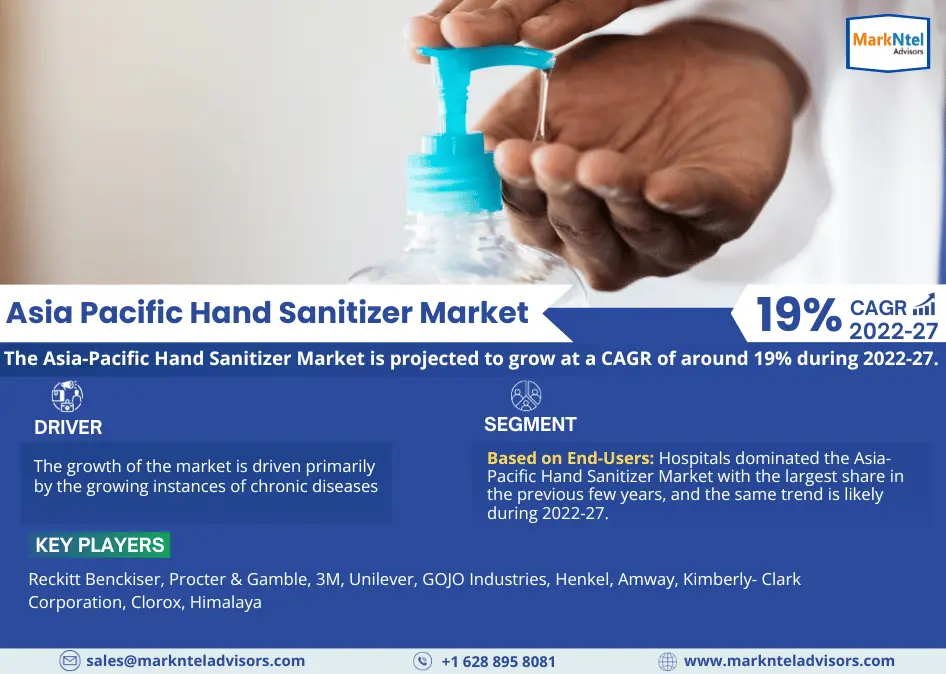 MarkNtel Advisors

Asia Pacific Hand Sanitizer Market

19% CAGR 2022-27

The Asia-Pacific Hand Sanitizer Market is projected to grow at a CAGR of around 19% during 2022-27.

DRIVER

The growth of the market is driven primarily by the growing instances of chronic diseases

SEGMENT

Based on End-Users: Hospitals dominated the Asia-Pacific Hand Sanitizer Market with the largest share in the previous few years, and the same trend is likely during 2022-27.

KEY PLAYERS

Reckitt Benckiser, Procter & Gamble, 3M, Unilever, GOJO Industries, Henkel, Amway, Kimberly- Clark Corporation, Clorox, Himalaya

sales@marknteladvisors.com
+1 628 895 8081
www.marknteladvisors.com